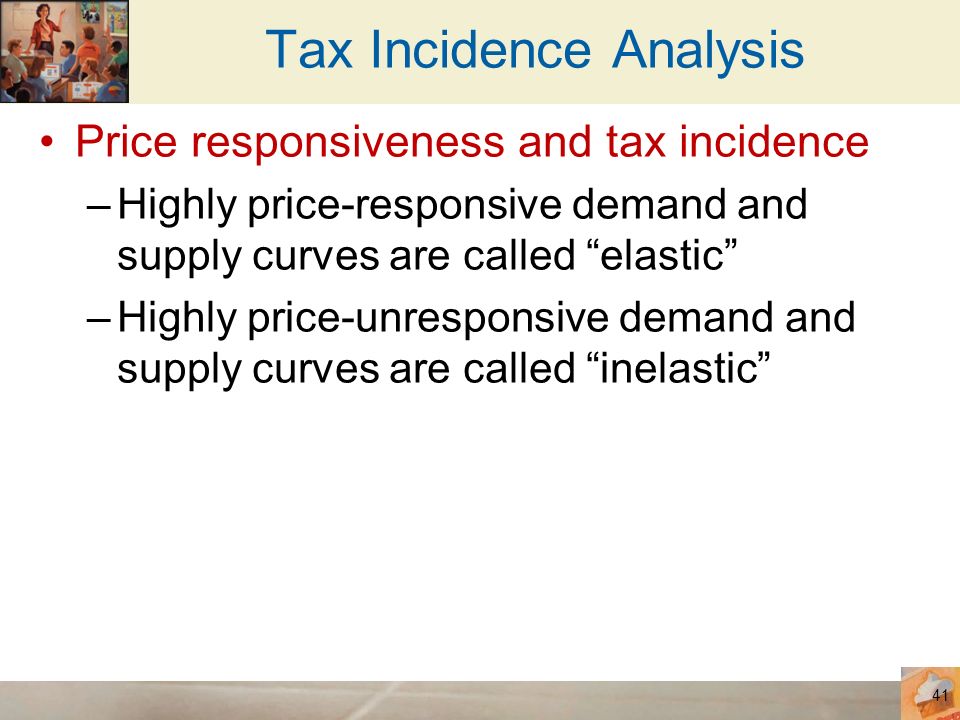 Tax Incidence Analysis

• Price responsiveness and tax incidence

– Highly price-responsive demand and supply curves are called “elastic”

– Highly price-unresponsive demand and supply curves are called “inelastic”

41